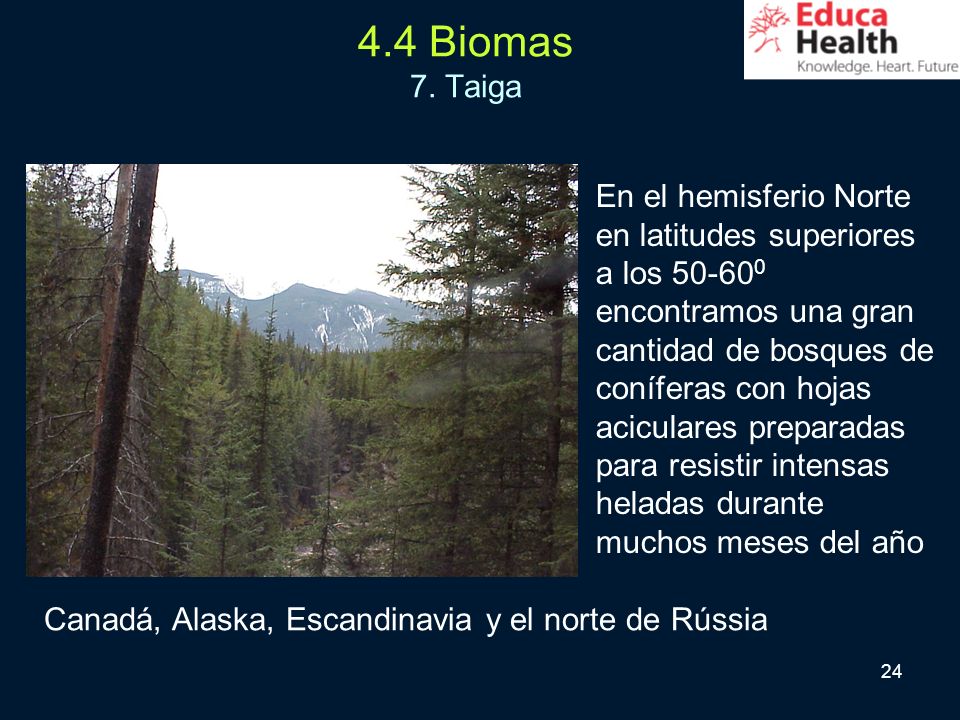 4.4 Biomas
7. Taiga

Educa Health
Knowledge. Heart. Future

En el hemisferio Norte en latitudes superiores a los 50-60$^0$ encontramos una gran cantidad de bosques de coníferas con hojas aciculares preparadas para resistir intensas heladas durante muchos meses del año

Canadá, Alaska, Escandinavia y el norte de Rússia

24